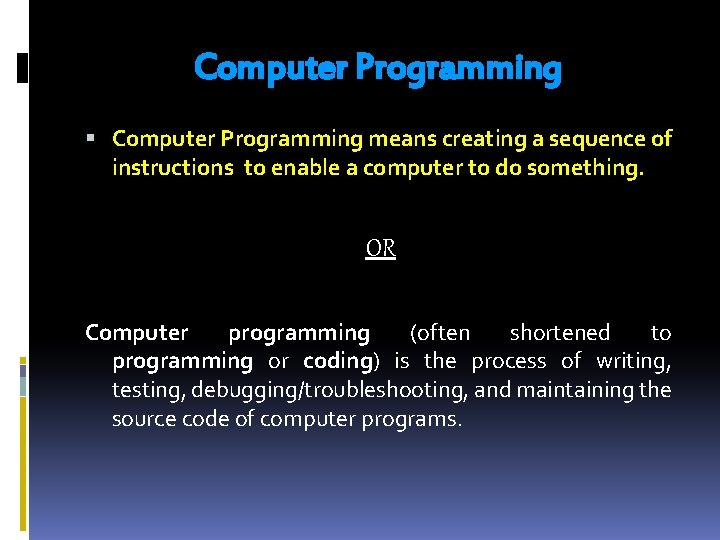 Computer Programming

▪ Computer Programming means creating a sequence of instructions to enable a computer to do something.

OR

Computer programming (often shortened to programming or coding) is the process of writing, testing, debugging/troubleshooting, and maintaining the source code of computer programs.